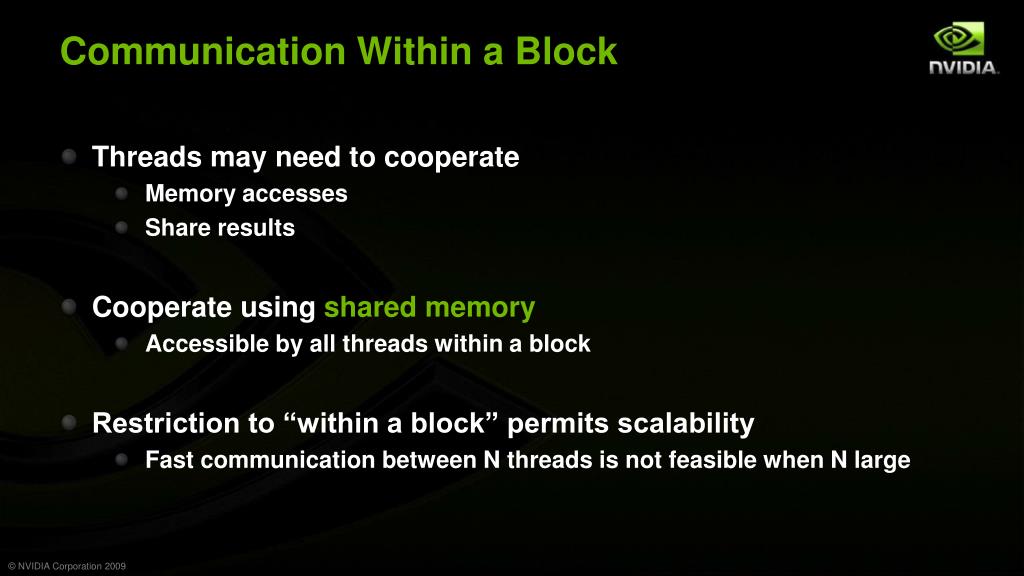 Communication Within a Block

NVIDIA.

Threads may need to cooperate

Memory accesses

Share results

Cooperate using shared memory

Accessible by all threads within a block

Restriction to “within a block” permits scalability

Fast communication between N threads is not feasible when N large

© NVIDIA Corporation 2009